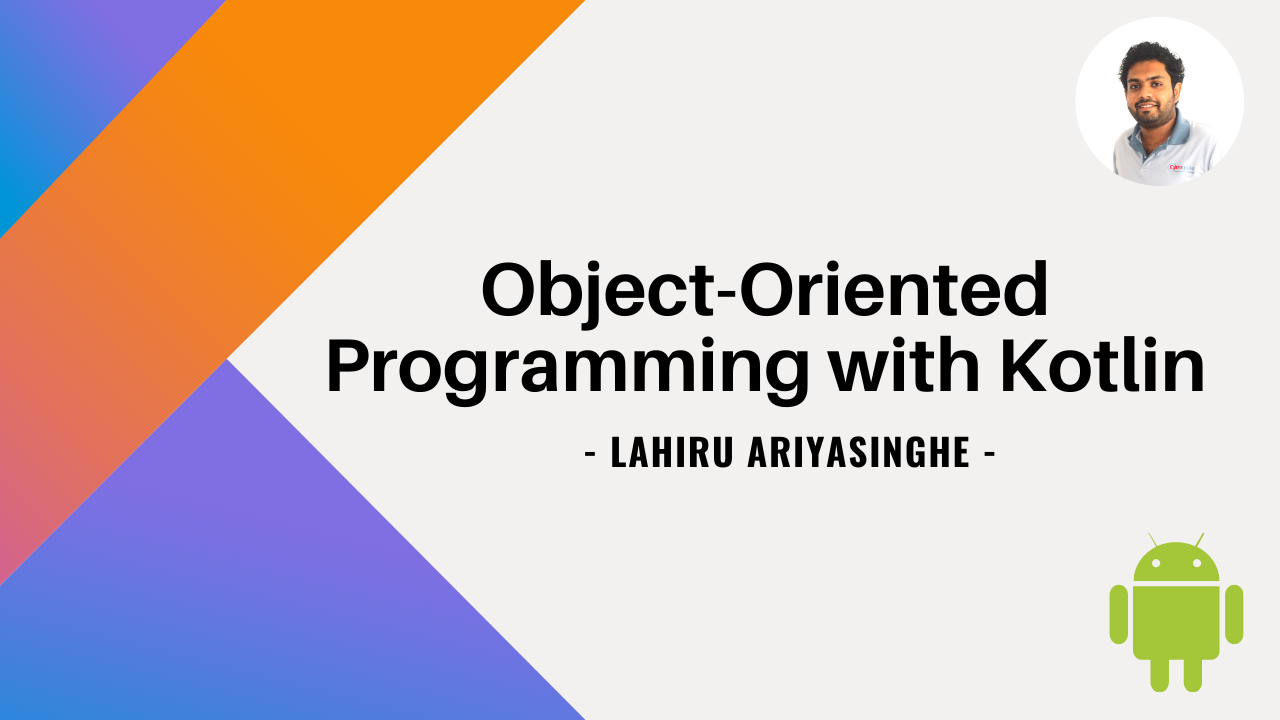 Object-Oriented Programming with Kotlin

- LAHIRU ARIYASINGHE -